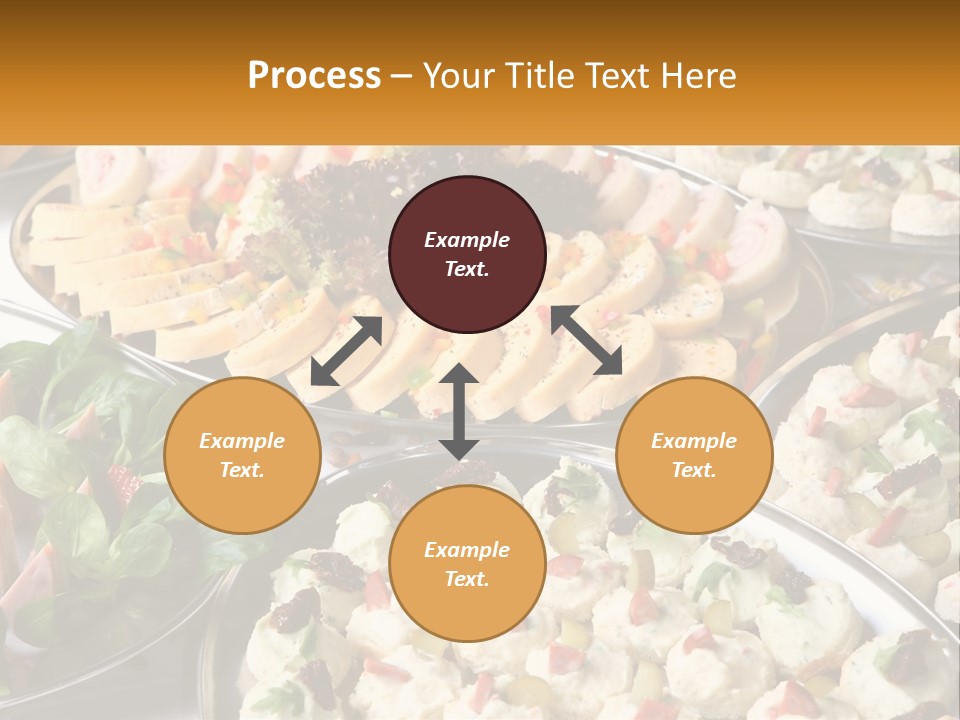 Process – Your Title Text Here

Example Text.

Example Text.

Example Text.

Example Text.